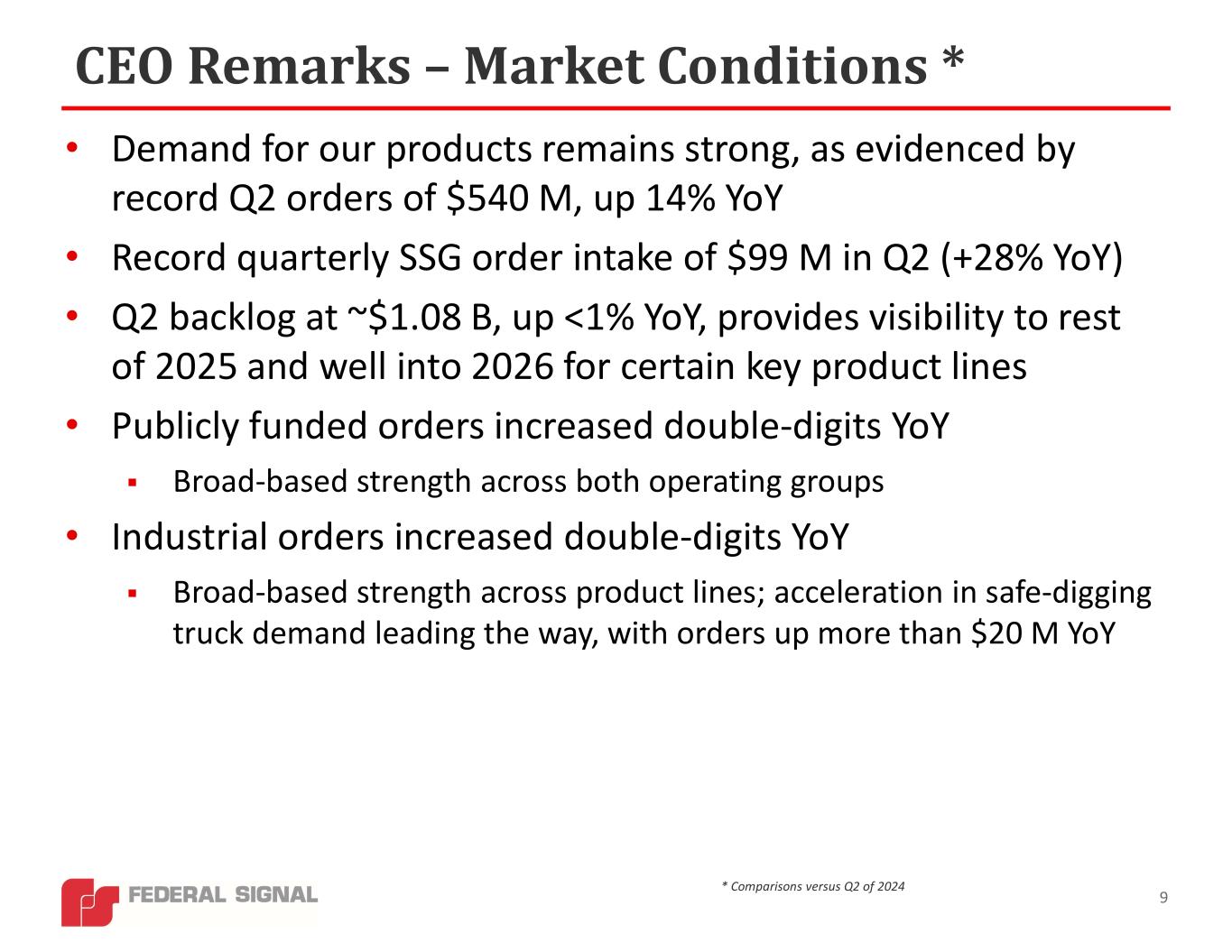 CEO Remarks – Market Conditions *

• Demand for our products remains strong, as evidenced by record Q2 orders of \$540 M, up 14% YoY

• Record quarterly SSG order intake of \$99 M in Q2 (+28% YoY)

• Q2 backlog at ~\$1.08 B, up <1% YoY, provides visibility to rest of 2025 and well into 2026 for certain key product lines

• Publicly funded orders increased double-digits YoY

▪ Broad-based strength across both operating groups

• Industrial orders increased double-digits YoY

▪ Broad-based strength across product lines; acceleration in safe-digging truck demand leading the way, with orders up more than \$20 M YoY

FEDERAL SIGNAL

* Comparisons versus Q2 of 2024

9